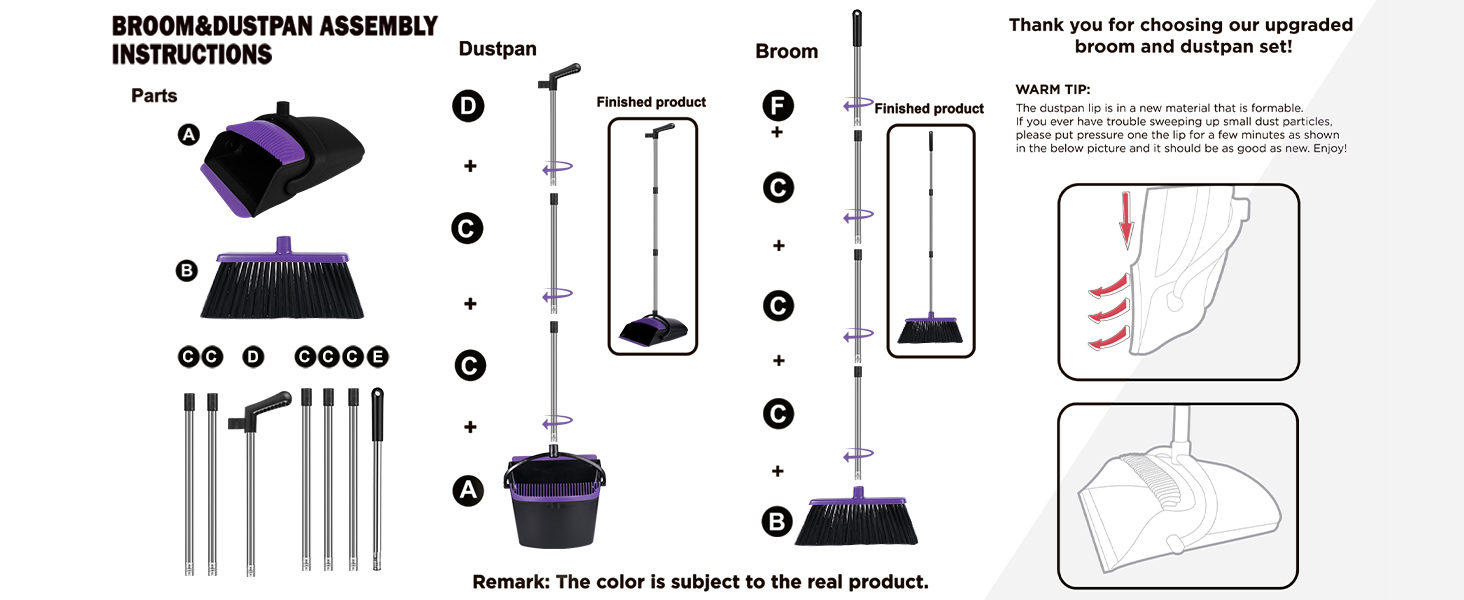 BROOM&DUSTPAN ASSEMBLY INSTRUCTIONS

Parts

A

B

C C D C C C E

Dustpan

D
+
C
+
C
+
A

Finished product

Broom

F
+
C
+
C
+
C
+
B

Finished product

Remark: The color is subject to the real product.

Thank you for choosing our upgraded broom and dustpan set!

WARM TIP:
The dustpan lip is in a new material that is formable. If you ever have trouble sweeping up small dust particles, please put pressure one the lip for a few minutes as shown in the below picture and it should be as good as new. Enjoy!